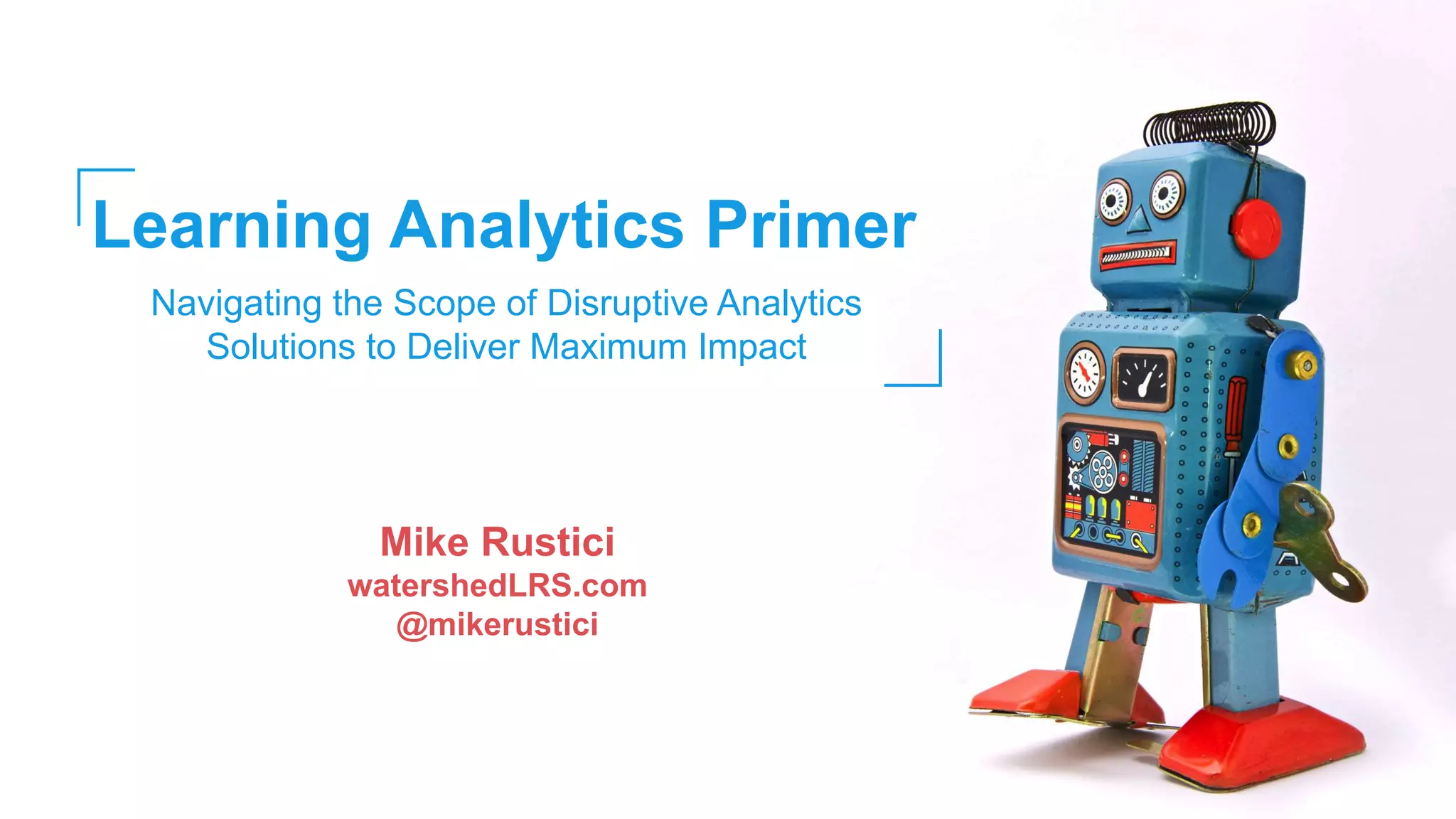 Learning Analytics Primer

Navigating the Scope of Disruptive Analytics Solutions to Deliver Maximum Impact

Mike Rustici
watershedLRS.com
@mikerustici